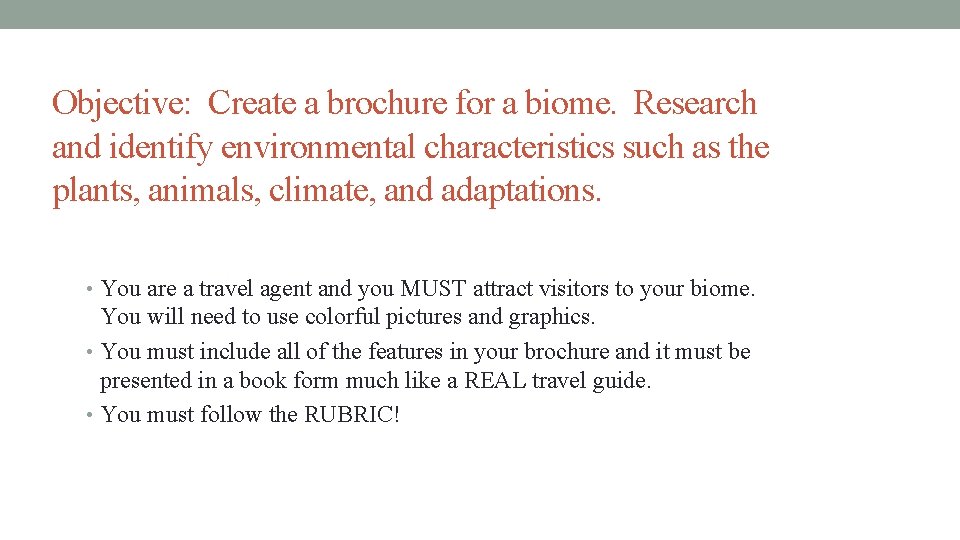 Objective: Create a brochure for a biome. Research and identify environmental characteristics such as the plants, animals, climate, and adaptations.

• You are a travel agent and you MUST attract visitors to your biome. You will need to use colorful pictures and graphics.
• You must include all of the features in your brochure and it must be presented in a book form much like a REAL travel guide.
• You must follow the RUBRIC!